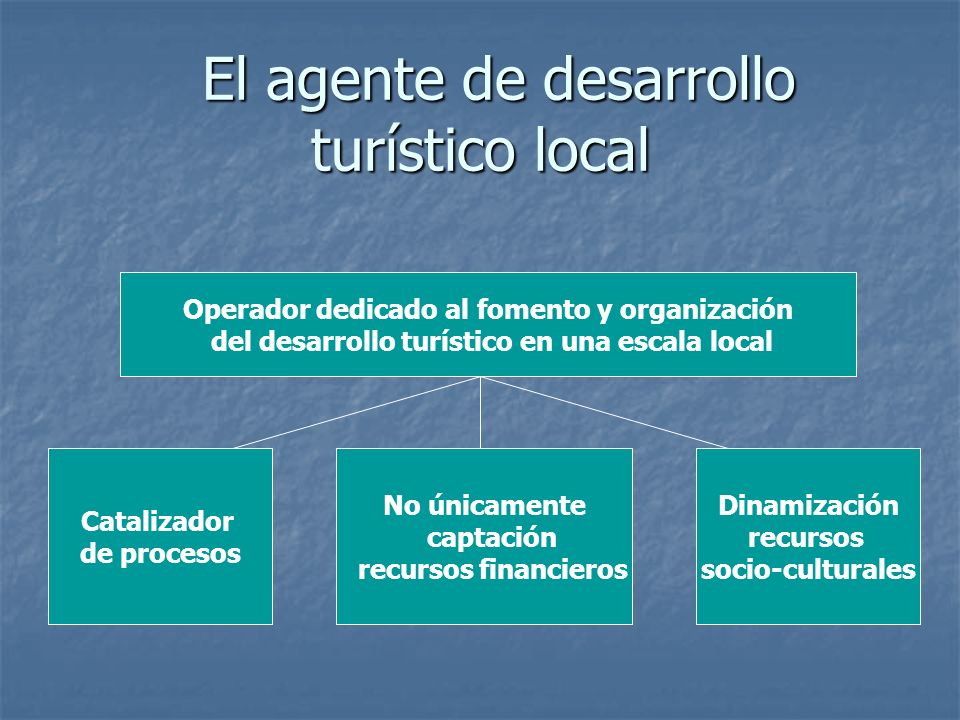 El agente de desarrollo turístico local

Operador dedicado al fomento y organización del desarrollo turístico en una escala local

Catalizador de procesos

No únicamente captación recursos financieros

Dinamización recursos socio-culturales